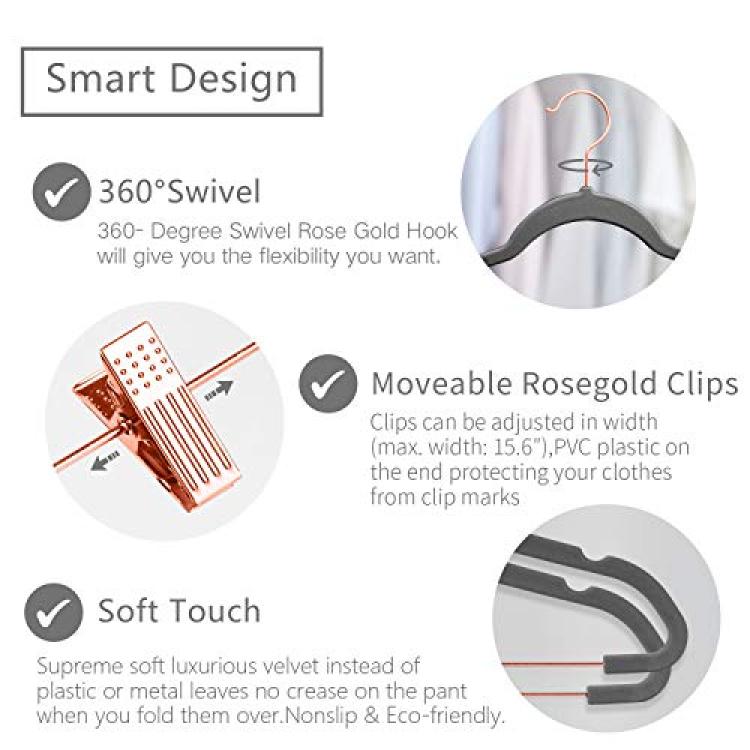 Smart Design

360°Swivel

360- Degree Swivel Rose Gold Hook will give you the flexibility you want.

Moveable Rosegold Clips

Clips can be adjusted in width (max. width: 15.6"),PVC plastic on the end protecting your clothes from clip marks

Soft Touch

Supreme soft luxurious velvet instead of plastic or metal leaves no crease on the pant when you fold them over.Nonslip & Eco-friendly.